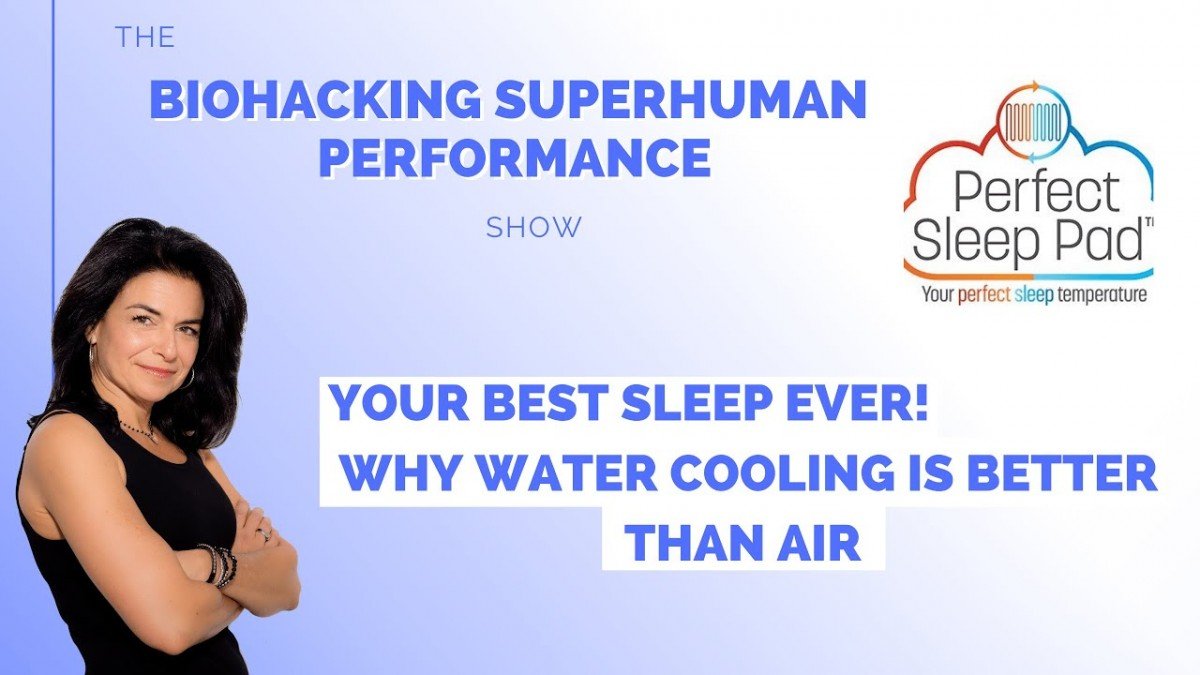 THE
BIOHACKING SUPERHUMAN PERFORMANCE
SHOW

Perfect Sleep Pad™
Your perfect sleep temperature

YOUR BEST SLEEP EVER!
WHY WATER COOLING IS BETTER THAN AIR